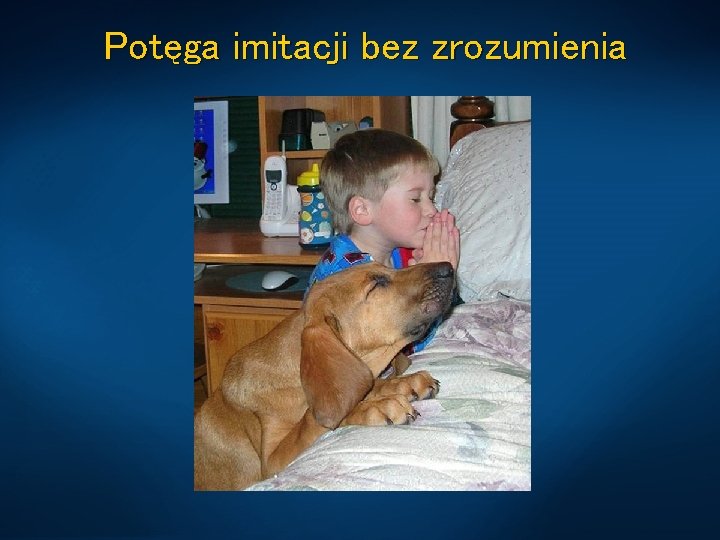 Potęga imitacji bez zrozumienia